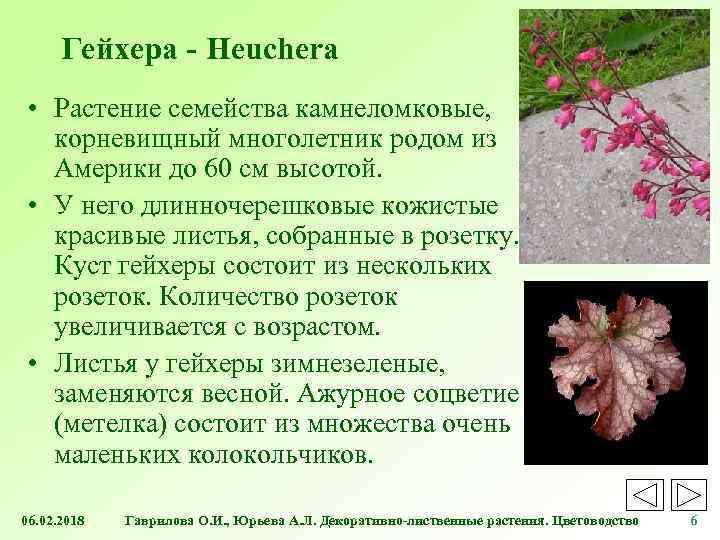 Гейхера - Heuchera

• Растение семейства камнеломковые, корневищный многолетник родом из Америки до 60 см высотой.

• У него длинночерешковые кожистые красивые листья, собранные в розетку. Куст гейхеры состоит из нескольких розеток. Количество розеток увеличивается с возрастом.

• Листья у гейхеры зимнезеленые, заменяются весной. Ажурное соцветие (метелка) состоит из множества очень маленьких колокольчиков.

06.02.2018 Гаврилова О.И., Юрьева А.Л. Декоративно-лиственные растения. Цветоводство 6